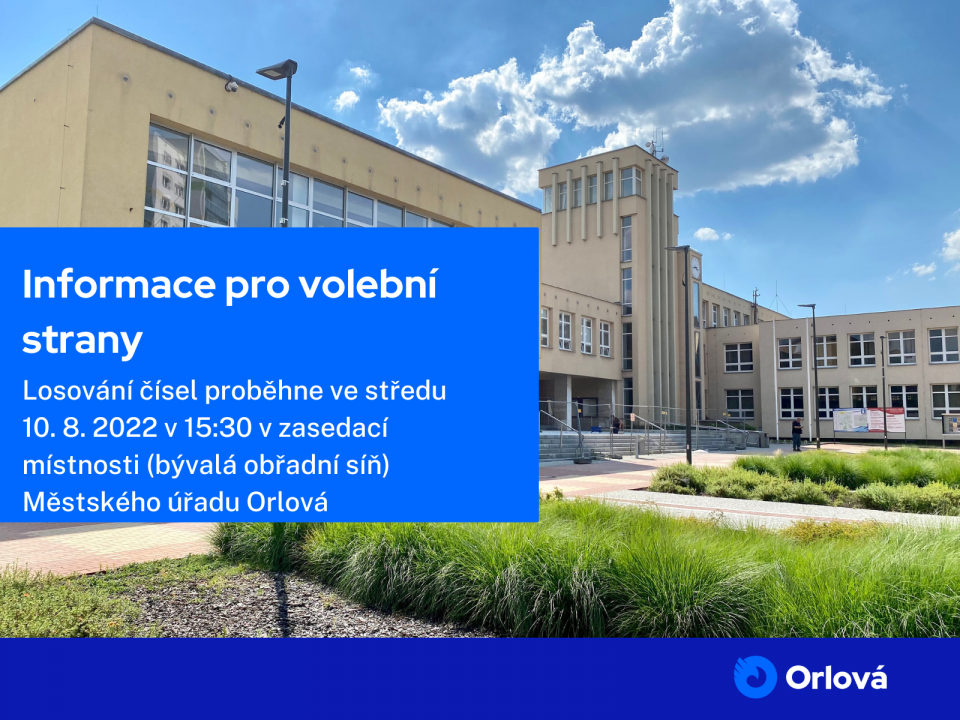 Informace pro volební strany

Losování čísel proběhne ve středu 10. 8. 2022 v 15:30 v zasedací místnosti (bývalá obřadní síň) Městského úřadu Orlová

Orlová